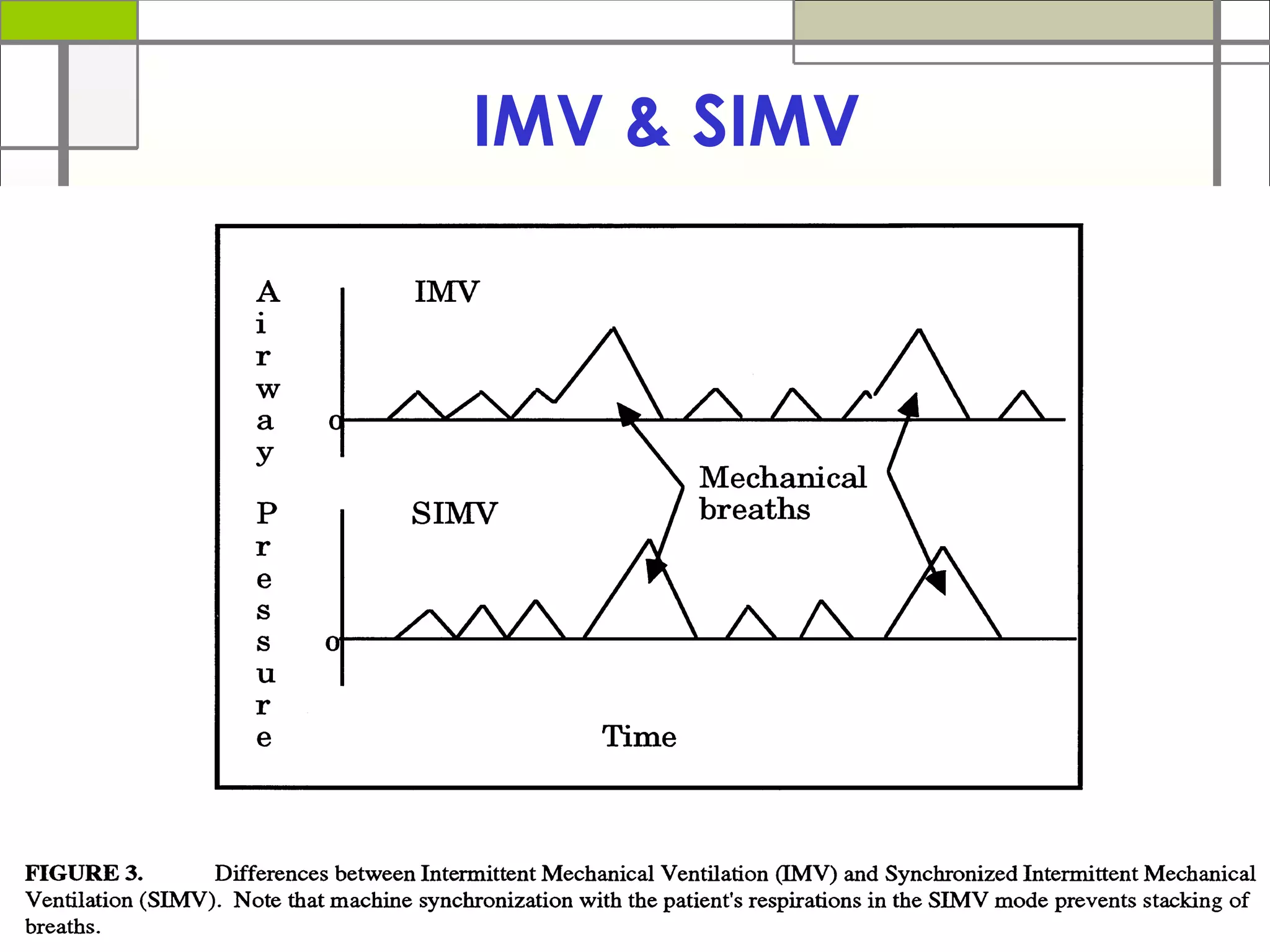 IMV & SIMV

Airway Pressure

IMV

0

Mechanical breaths

SIMV

0

Time

FIGURE 3. Differences between Intermittent Mechanical Ventilation (IMV) and Synchronized Intermittent Mechanical Ventilation (SIMV). Note that machine synchronization with the patient's respirations in the SIMV mode prevents stacking of breaths.